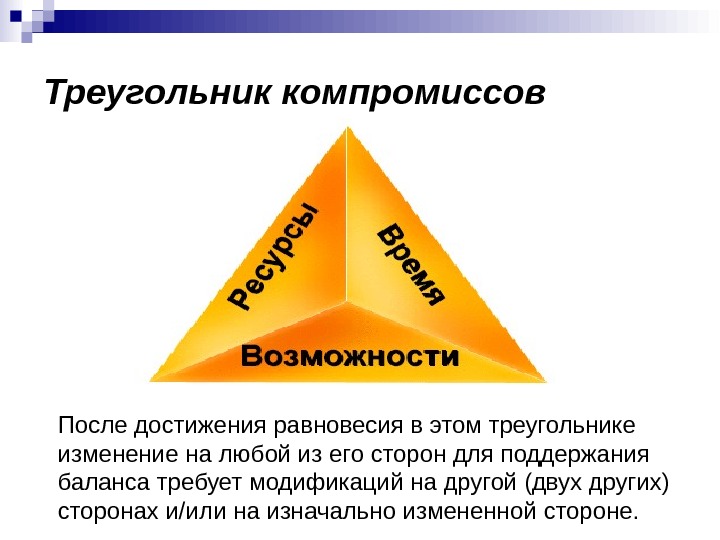 Треугольник компромиссов

Ресурсы

Время

Возможности

После достижения равновесия в этом треугольнике изменение на любой из его сторон для поддержания баланса требует модификаций на другой (двух других) сторонах и/или на изначально измененной стороне.